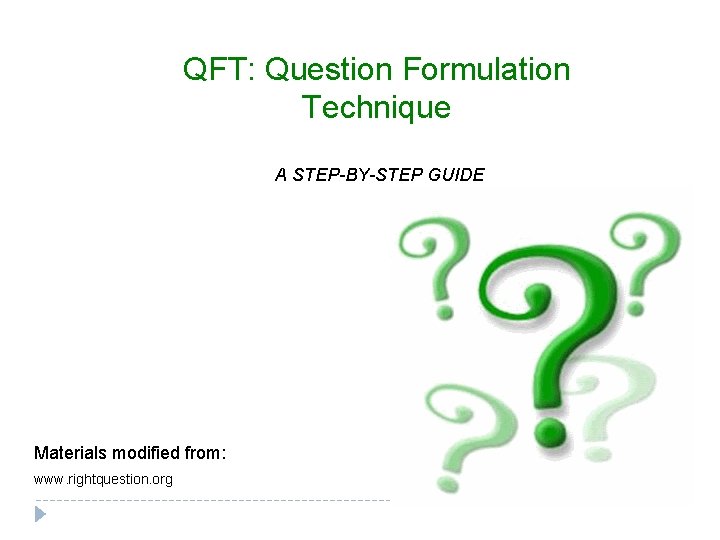 QFT: Question Formulation Technique

A STEP-BY-STEP GUIDE

Materials modified from:

www.rightquestion.org